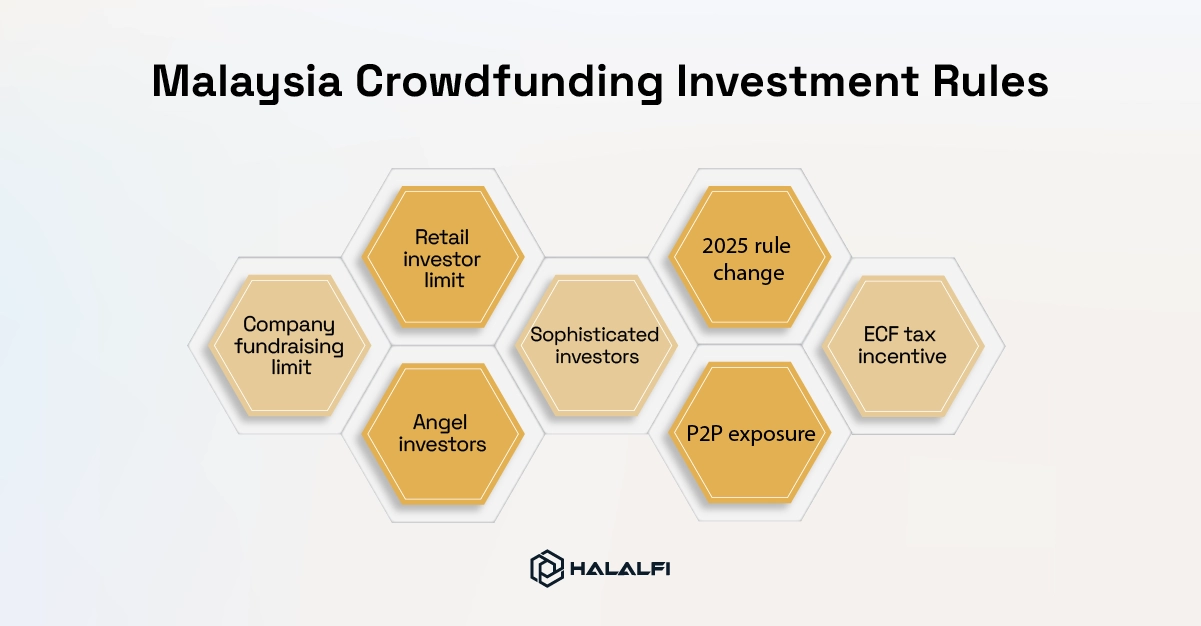 Malaysia Crowdfunding Investment Rules

Company fundraising limit

Retail investor limit

Angel investors

Sophisticated investors

2025 rule change

P2P exposure

ECF tax incentive

HALALFI